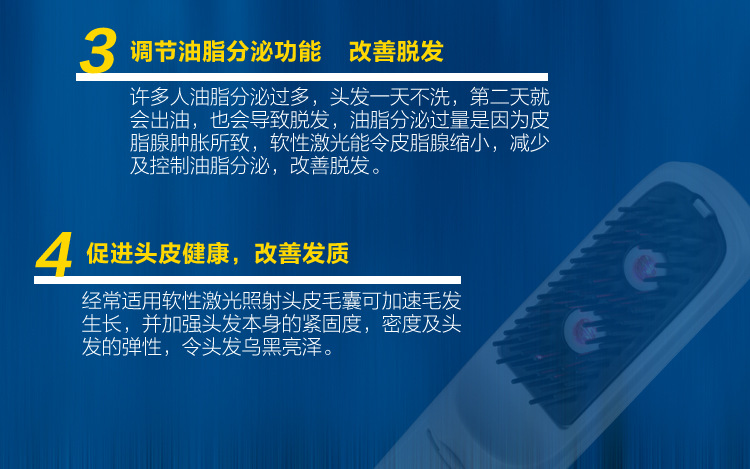 3 调节油脂分泌功能　改善脱发

许多人油脂分泌过多，头发一天不洗，第二天就会出油，也会导致脱发，油脂分泌过量是因为皮脂腺肿胀所致，软性激光能令皮脂腺缩小，减少及控制油脂分泌，改善脱发。

4 促进头皮健康，改善发质

经常适用软性激光照射头皮毛囊可加速毛发生长，并加强头发本身的紧固度，密度及头发的弹性，令头发乌黑亮泽。